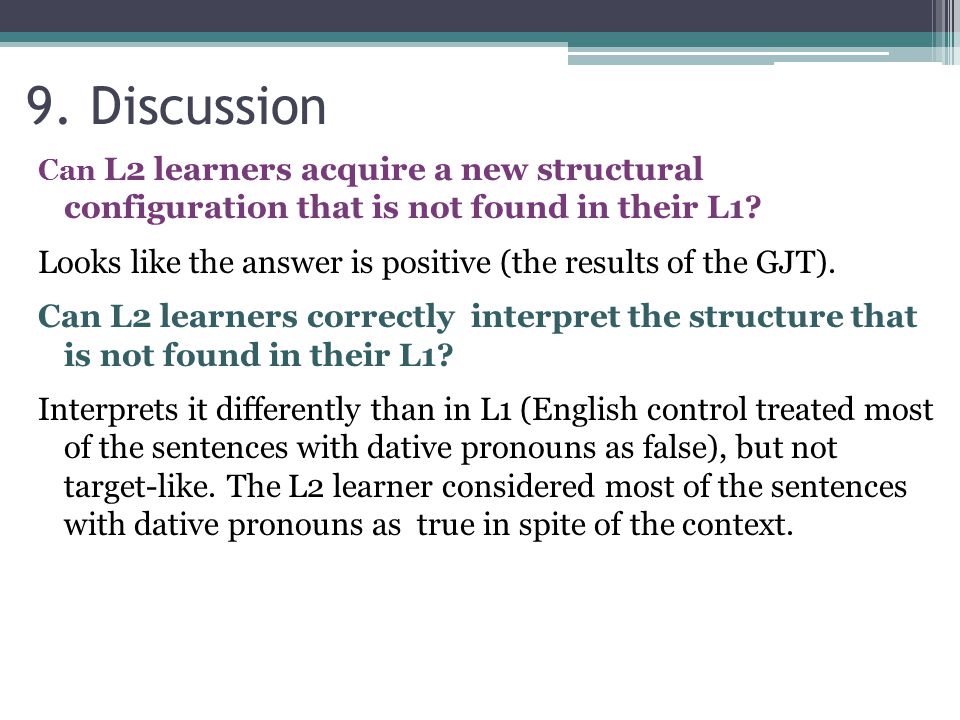 9. Discussion

Can L2 learners acquire a new structural configuration that is not found in their L1?

Looks like the answer is positive (the results of the GJT).

Can L2 learners correctly interpret the structure that is not found in their L1?

Interprets it differently than in L1 (English control treated most of the sentences with dative pronouns as false), but not target-like. The L2 learner considered most of the sentences with dative pronouns as true in spite of the context.